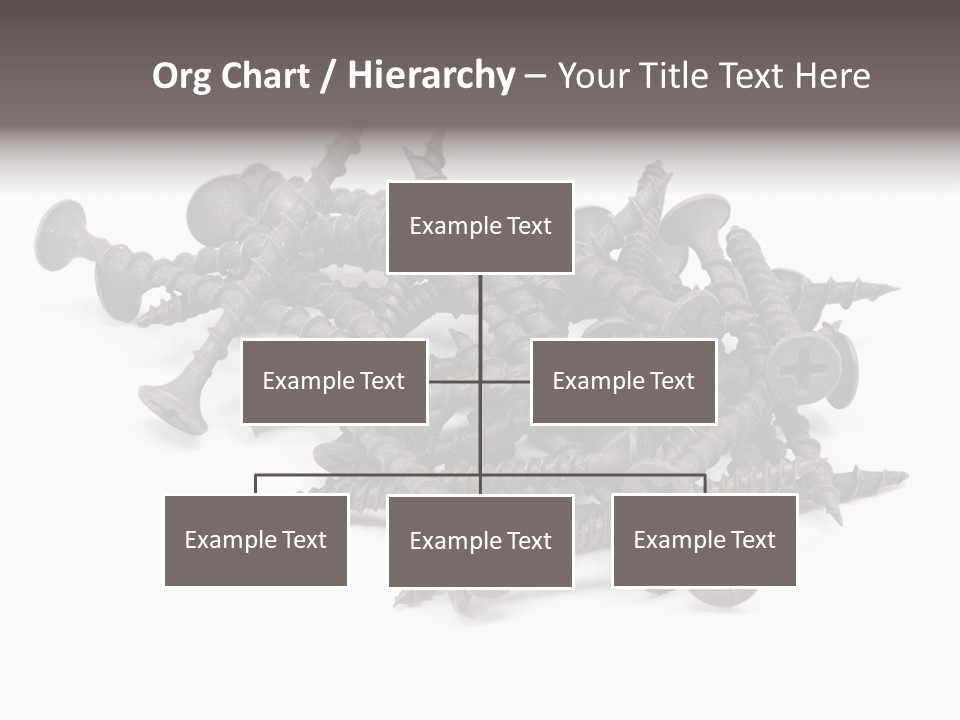 Org Chart / Hierarchy – Your Title Text Here

Example Text

Example Text

Example Text

Example Text

Example Text

Example Text